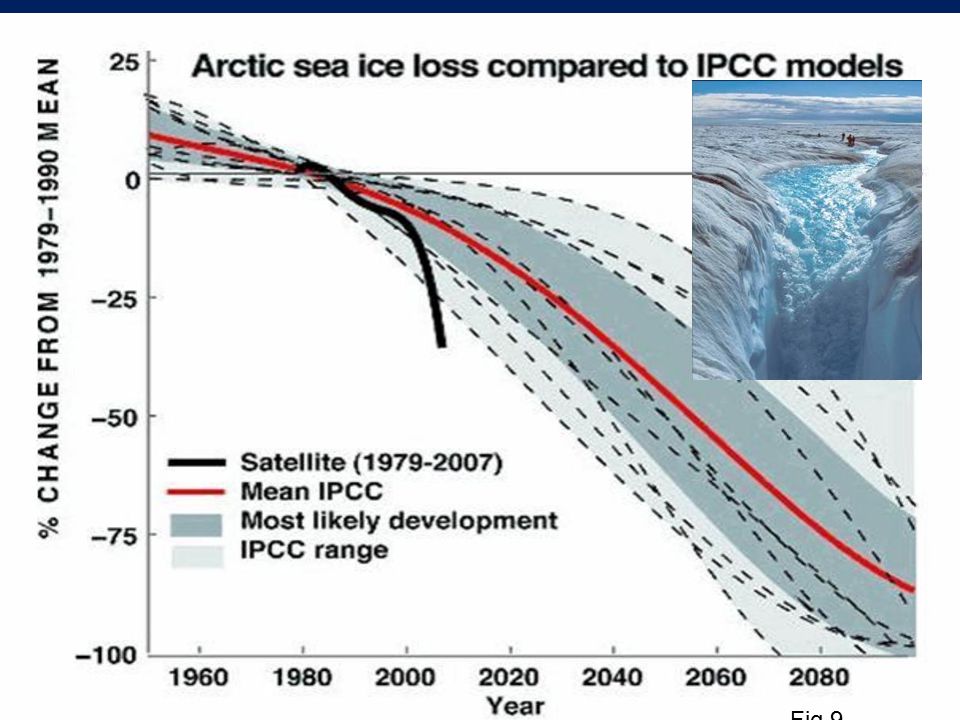 Arctic sea ice loss compared to IPCC models

% CHANGE FROM 1979–1990 MEAN

25
0
−25
−50
−75
−100

Satellite (1979-2007)
Mean IPCC
Most likely development
IPCC range

1960 1980 2000 2020 2040 2060 2080
Year

Fig 9